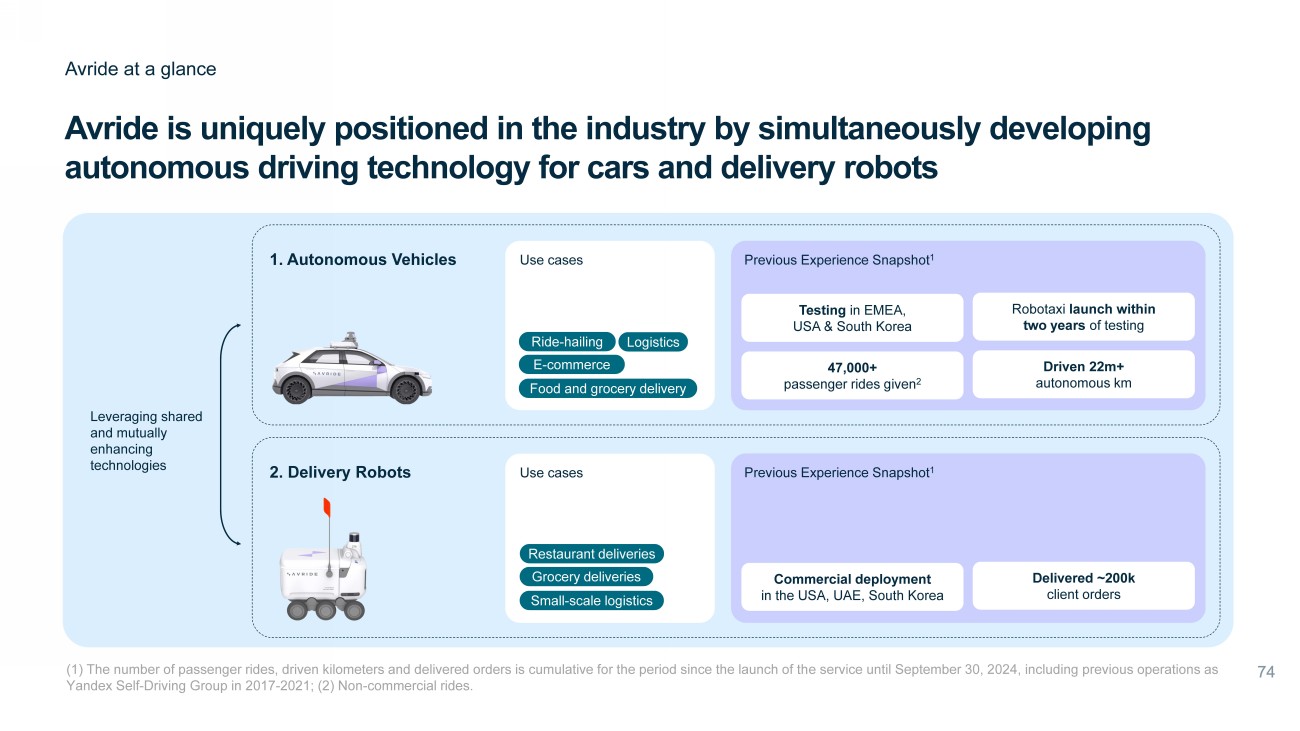 Avride at a glance

Avride is uniquely positioned in the industry by simultaneously developing autonomous driving technology for cars and delivery robots

Leveraging shared and mutually enhancing technologies

1. Autonomous Vehicles

AVRIDE

Use cases

Ride-hailing

Logistics

E-commerce

Food and grocery delivery

Previous Experience Snapshot$^1$

Testing in EMEA, USA & South Korea

Robotaxi launch within two years of testing

47,000+ passenger rides given$^2$

Driven 22m+ autonomous km

2. Delivery Robots

AVRIDE

Use cases

Restaurant deliveries

Grocery deliveries

Small-scale logistics

Previous Experience Snapshot$^1$

Commercial deployment in the USA, UAE, South Korea

Delivered ~200k client orders

(1) The number of passenger rides, driven kilometers and delivered orders is cumulative for the period since the launch of the service until September 30, 2024, including previous operations as Yandex Self-Driving Group in 2017-2021; (2) Non-commercial rides.

74